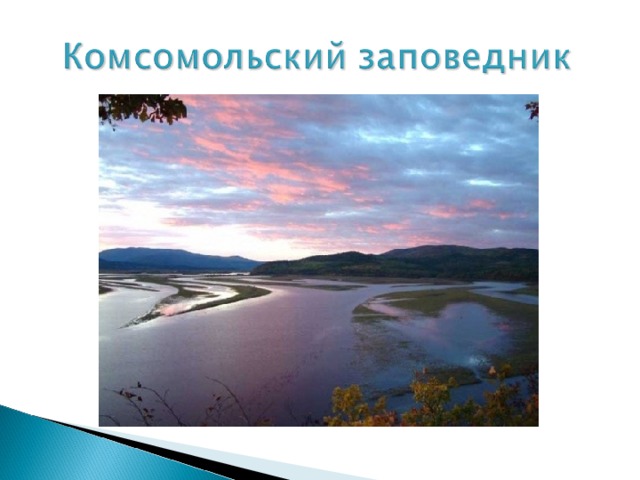 Комсомольский заповедник